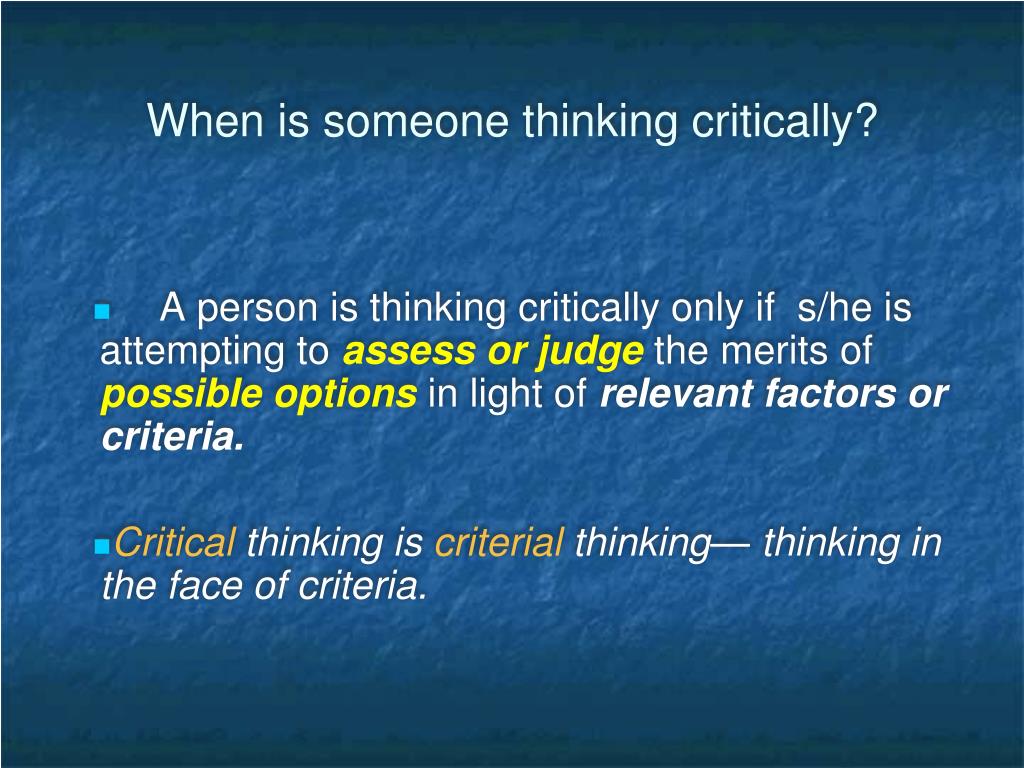 When is someone thinking critically?

A person is thinking critically only if s/he is attempting to assess or judge the merits of possible options in light of relevant factors or criteria.

Critical thinking is criterial thinking— thinking in the face of criteria.